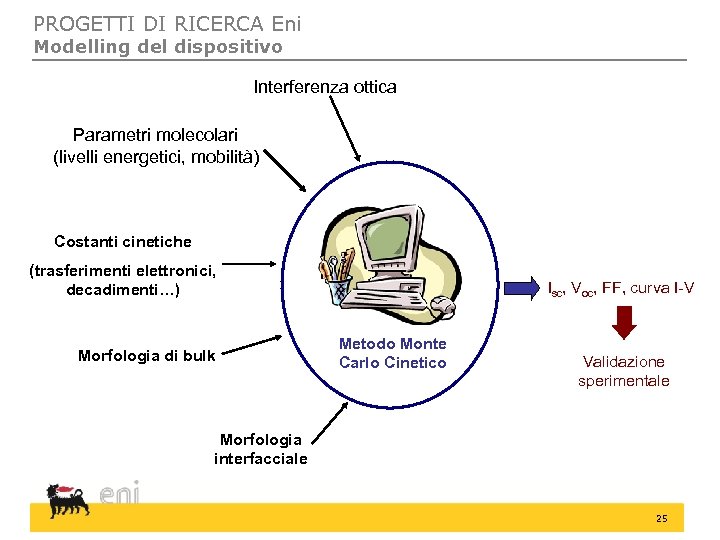 PROGETTI DI RICERCA Eni
Modelling del dispositivo

Interferenza ottica

Parametri molecolari
(livelli energetici, mobilità)

Costanti cinetiche

(trasferimenti elettronici, decadimenti…)

Morfologia di bulk

Morfologia interfacciale

Metodo Monte Carlo Cinetico

$I_{sc}$, $V_{oc}$, FF, curva I-V

Validazione sperimentale

eni

25